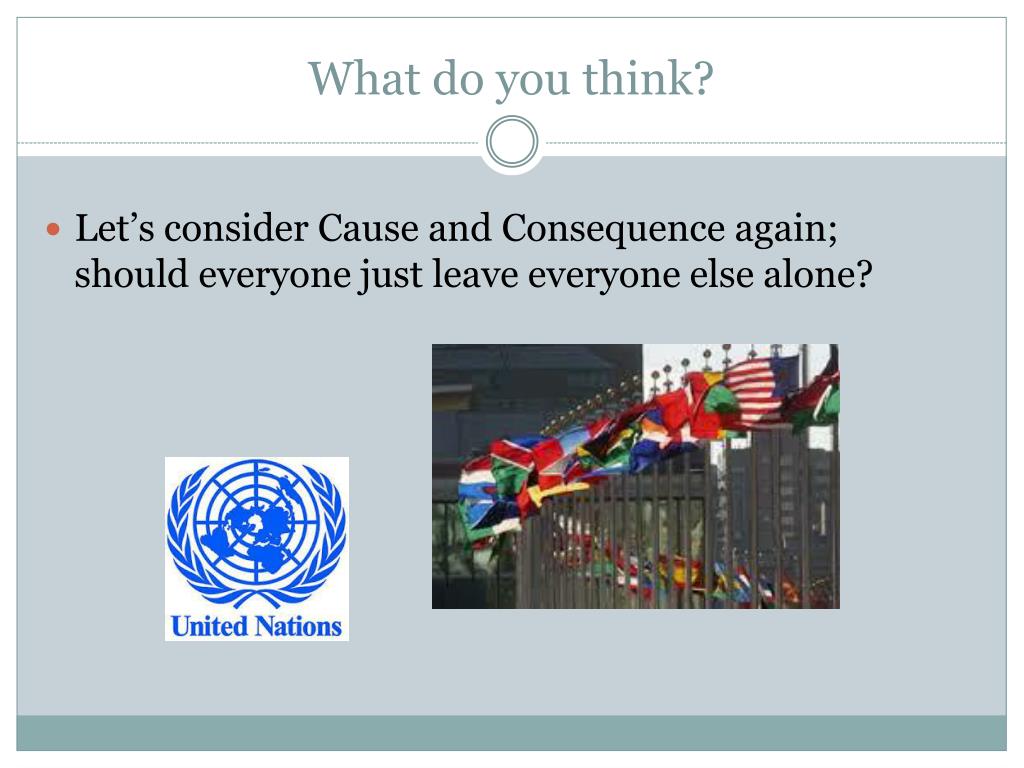 What do you think?

Let’s consider Cause and Consequence again; should everyone just leave everyone else alone?

United Nations